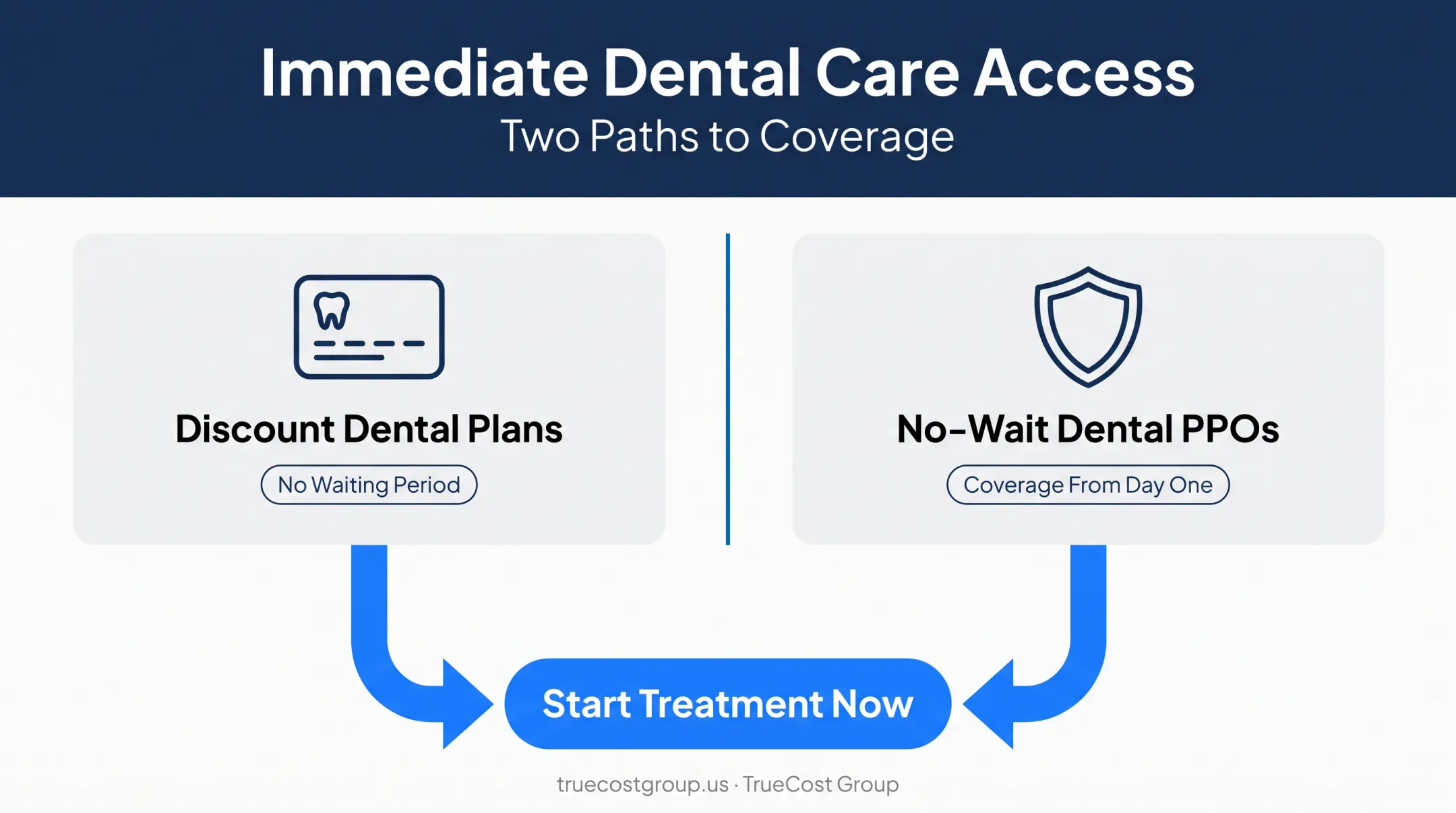 Immediate Dental Care Access
Two Paths to Coverage

Discount Dental Plans
No Waiting Period

No-Wait Dental PPOs
Coverage From Day One

Start Treatment Now

truecostgroup.us · TrueCost Group